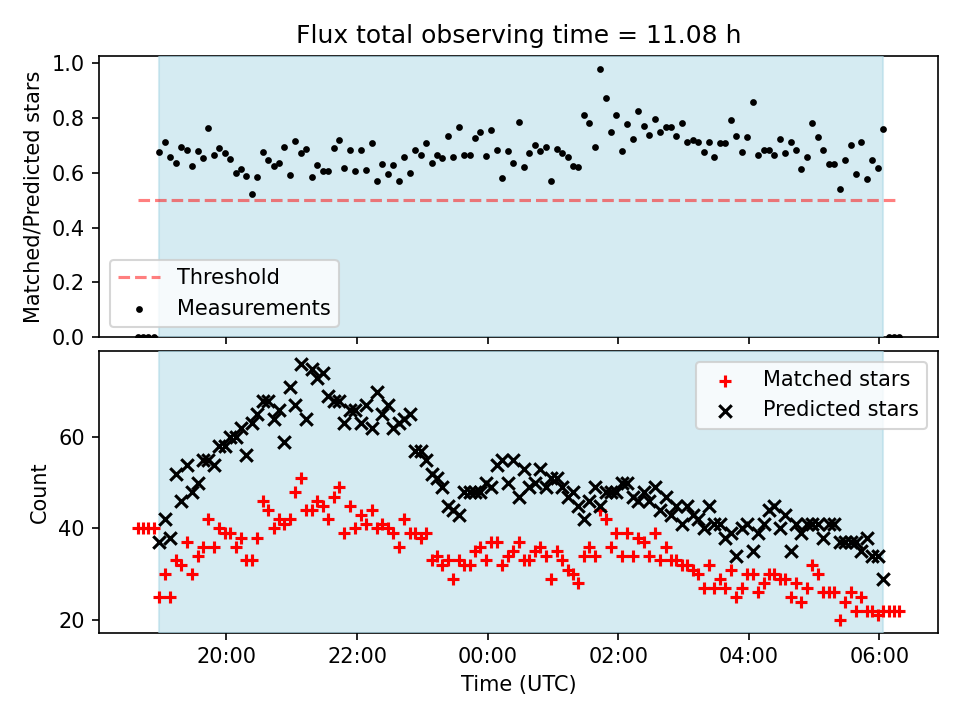 Flux total observing time = 11.08 h

Matched/Predicted stars

1.0
0.8
0.6
0.4
0.2
0.0

Threshold
Measurements

Count

60
40
20

Matched stars
Predicted stars

20:00
22:00
00:00
02:00
04:00
06:00

Time (UTC)